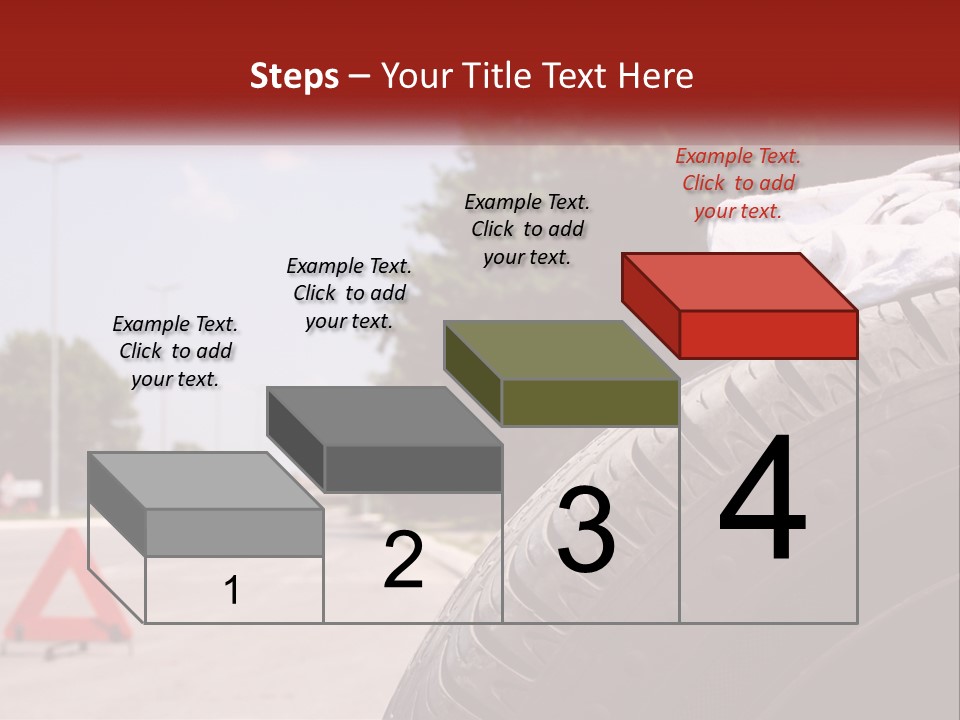 Steps – Your Title Text Here

Example Text. Click to add your text.

Example Text. Click to add your text.

Example Text. Click to add your text.

Example Text. Click to add your text.

1

2

3

4